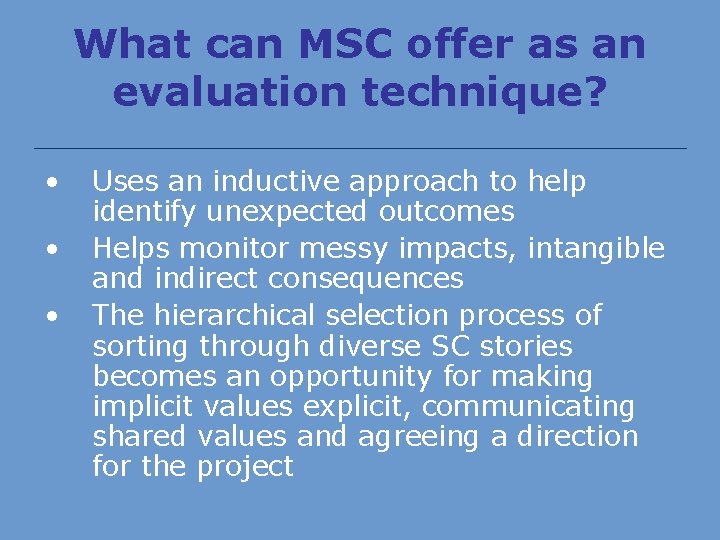 What can MSC offer as an evaluation technique?

• Uses an inductive approach to help identify unexpected outcomes
• Helps monitor messy impacts, intangible and indirect consequences
• The hierarchical selection process of sorting through diverse SC stories becomes an opportunity for making implicit values explicit, communicating shared values and agreeing a direction for the project